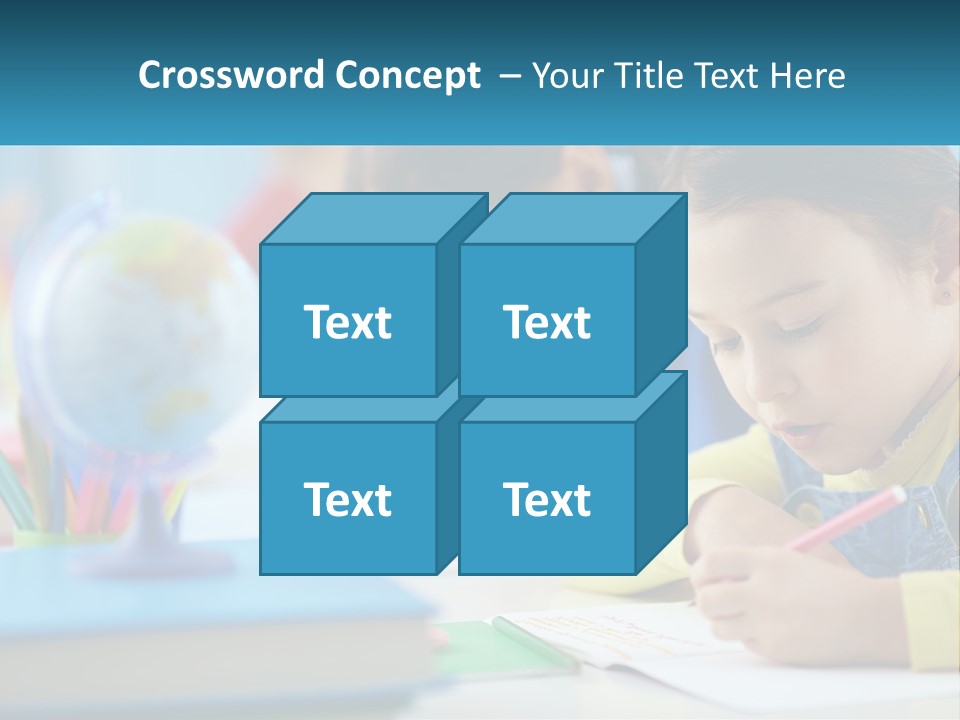 Crossword Concept – Your Title Text Here

Text

Text

Text

Text